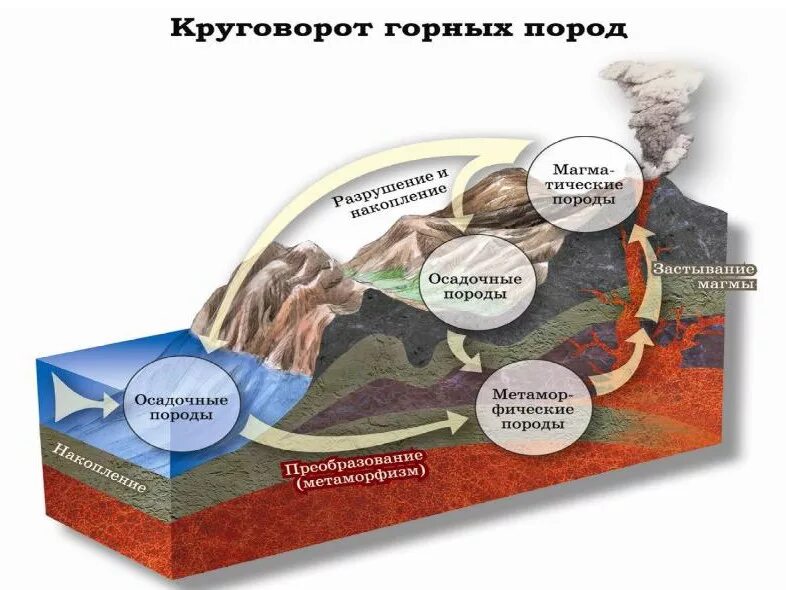 Круговорот горных пород

Разрушение и накопление

Магматические породы

Осадочные породы

Застывание магмы

Осадочные породы

Метаморфические породы

Накопление

Преобразование (метаморфизм)